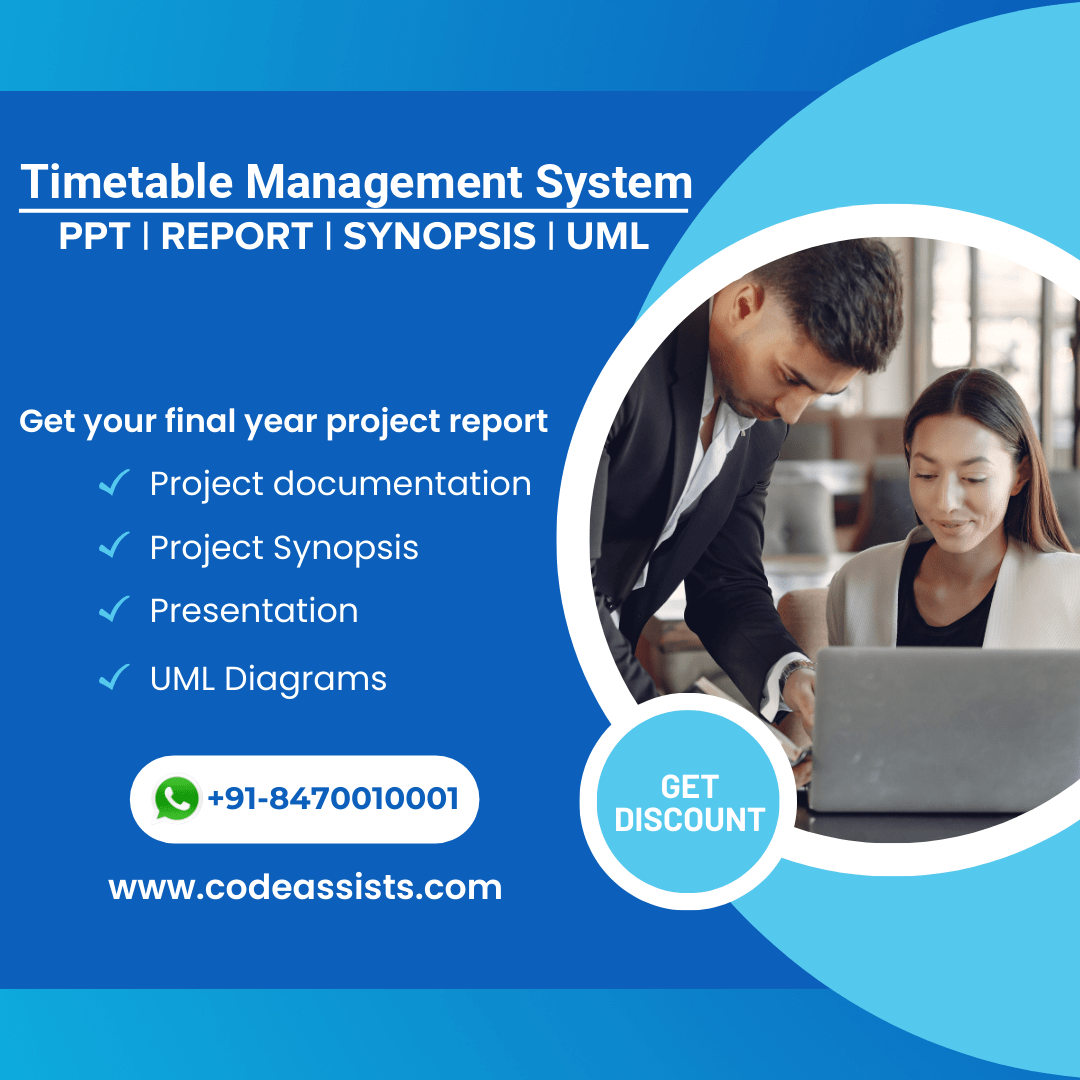 Timetable Management System
PPT | REPORT | SYNOPSIS | UML

Get your final year project report
✓ Project documentation
✓ Project Synopsis
✓ Presentation
✓ UML Diagrams

+91-8470010001

www.codeassists.com

GET DISCOUNT